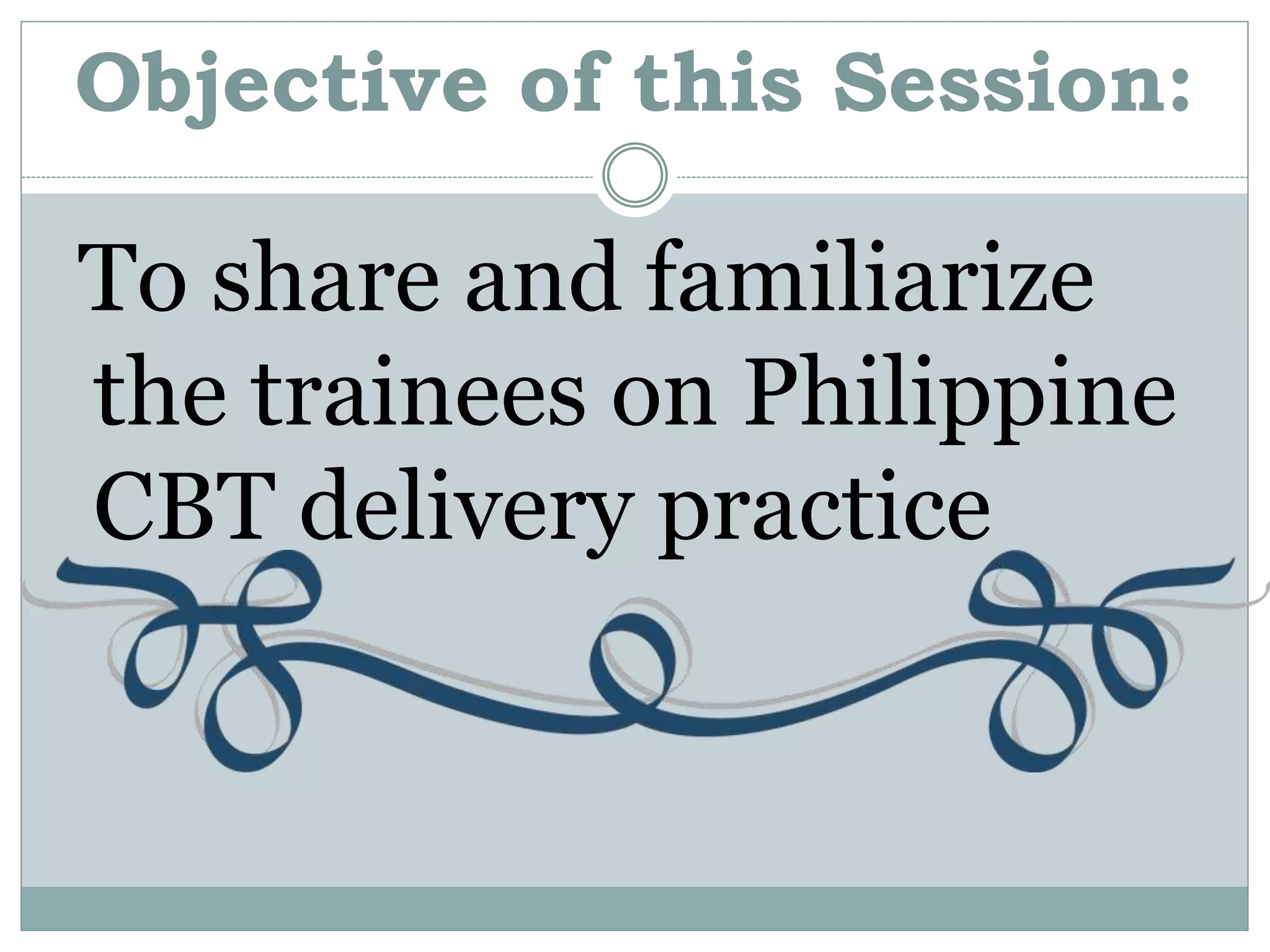 Objective of this Session:

To share and familiarize the trainees on Philippine CBT delivery practice